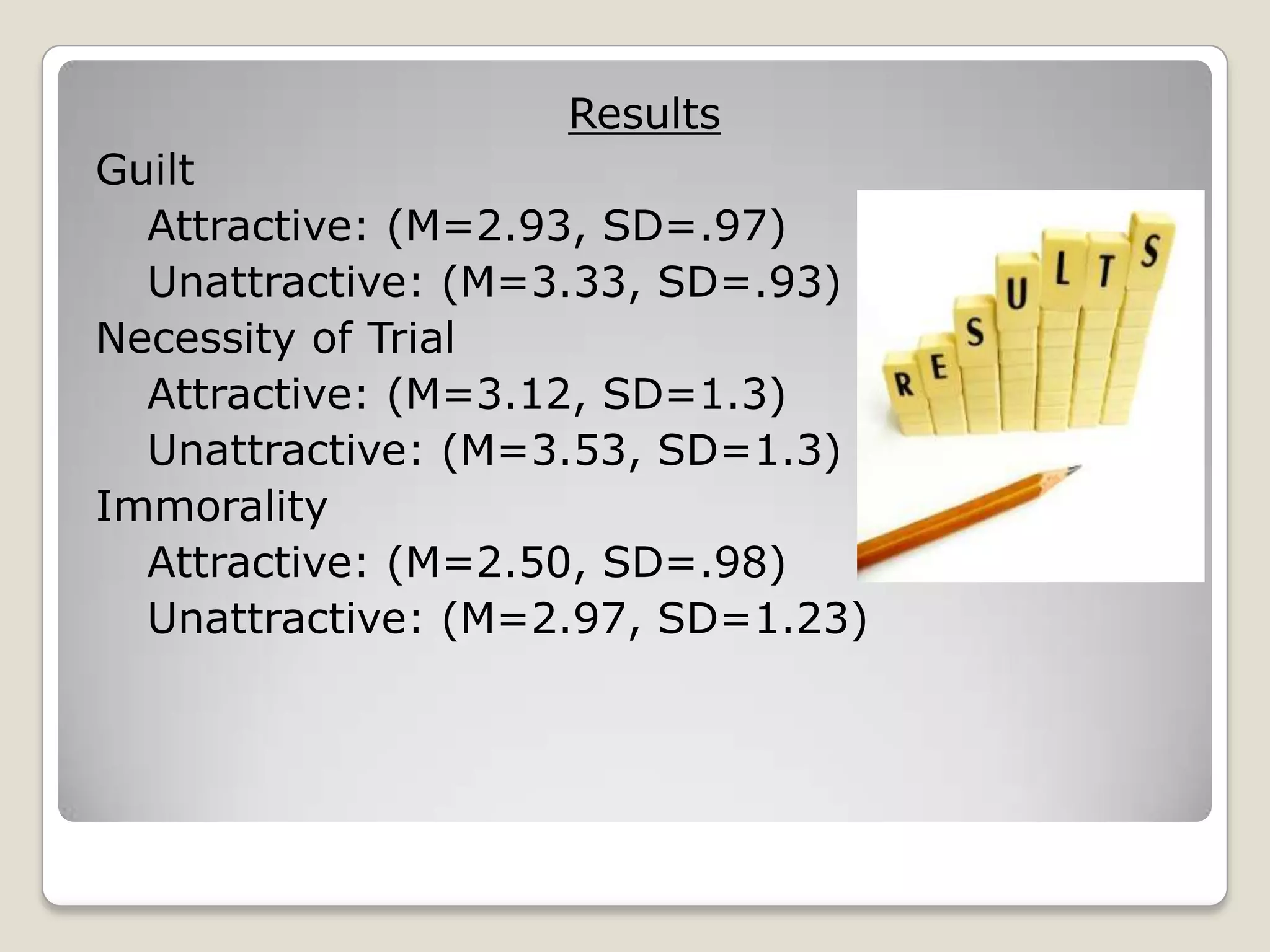 Results

Guilt

Attractive: (M=2.93, SD=.97)

Unattractive: (M=3.33, SD=.93)

Necessity of Trial

Attractive: (M=3.12, SD=1.3)

Unattractive: (M=3.53, SD=1.3)

Immorality

Attractive: (M=2.50, SD=.98)

Unattractive: (M=2.97, SD=1.23)

RESULTS